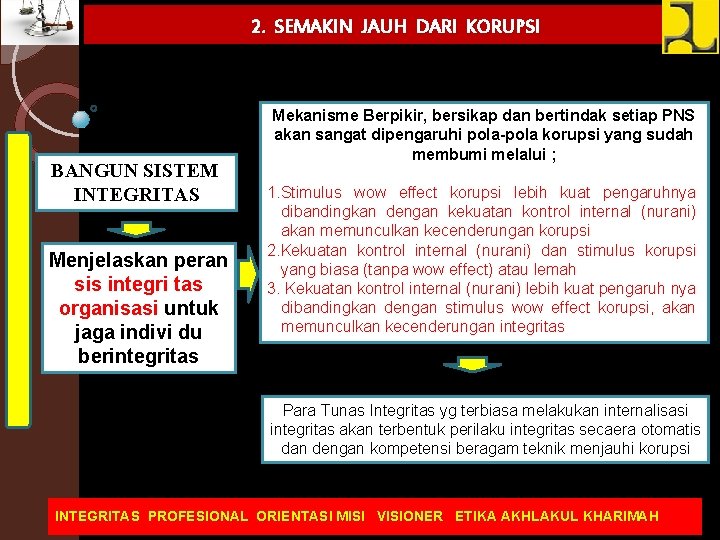 2. SEMAKIN JAUH DARI KORUPSI

BANGUN SISTEM INTEGRITAS

Menjelaskan peran sis integri tas organisasi untuk jaga indivi du berintegritas

Mekanisme Berpikir, bersikap dan bertindak setiap PNS akan sangat dipengaruhi pola-pola korupsi yang sudah membumi melalui ;

1.Stimulus wow effect korupsi lebih kuat pengaruhnya dibandingkan dengan kekuatan kontrol internal (nurani) akan memunculkan kecenderungan korupsi
2.Kekuatan kontrol internal (nurani) dan stimulus korupsi yang biasa (tanpa wow effect) atau lemah
3. Kekuatan kontrol internal (nurani) lebih kuat pengaruh nya dibandingkan dengan stimulus wow effect korupsi, akan memunculkan kecenderungan integritas

Para Tunas Integritas yg terbiasa melakukan internalisasi integritas akan terbentuk perilaku integritas secaera otomatis dan dengan kompetensi beragam teknik menjauhi korupsi

INTEGRITAS PROFESIONAL ORIENTASI MISI VISIONER ETIKA AKHLAKUL KHARIMAH